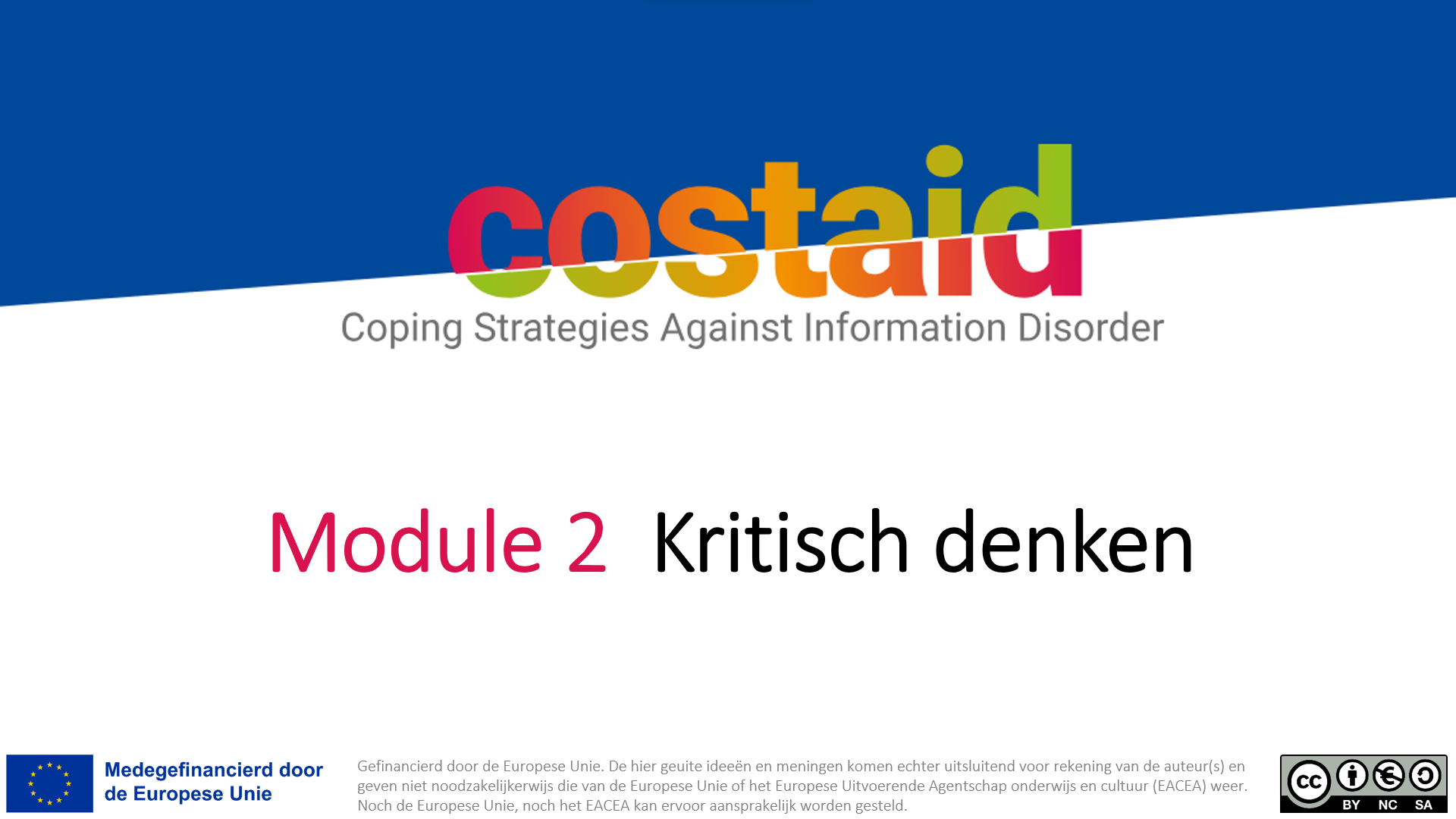 costaid
Coping Strategies Against Information Disorder

Module 2 Kritisch denken

Medegefinancierd door de Europese Unie

Gefinancierd door de Europese Unie. De hier geuite ideeën en meningen komen echter uitsluitend voor rekening van de auteur(s) en geven niet noodzakelijkerwijs die van de Europese Unie of het Europese Uitvoerende Agentschap onderwijs en cultuur (EACEA) weer. Noch de Europese Unie, noch het EACEA kan ervoor aansprakelijk worden gesteld.

cc BY NC SA